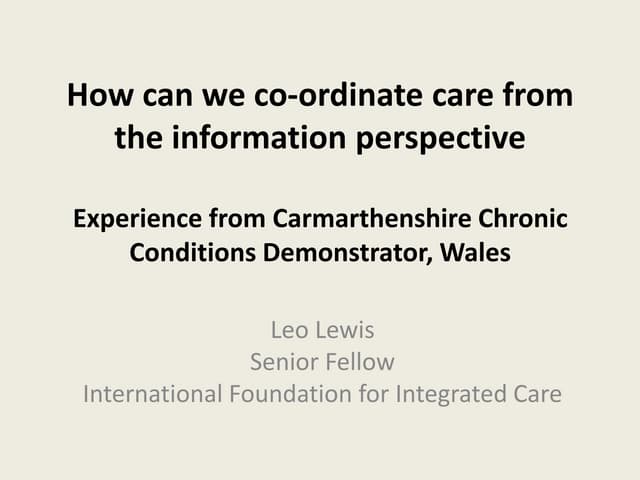 How can we co-ordinate care from the information perspective

Experience from Carmarthenshire Chronic Conditions Demonstrator, Wales

Leo Lewis
Senior Fellow
International Foundation for Integrated Care